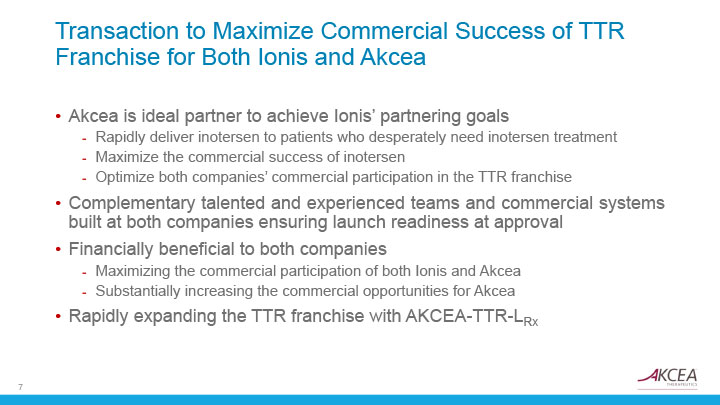 Transaction to Maximize Commercial Success of TTR Franchise for Both Ionis and Akcea

• Akcea is ideal partner to achieve Ionis' partnering goals
- Rapidly deliver inotersen to patients who desperately need inotersen treatment
- Maximize the commercial success of inotersen
- Optimize both companies' commercial participation in the TTR franchise

• Complementary talented and experienced teams and commercial systems built at both companies ensuring launch readiness at approval

• Financially beneficial to both companies
- Maximizing the commercial participation of both Ionis and Akcea
- Substantially increasing the commercial opportunities for Akcea

• Rapidly expanding the TTR franchise with AKCEA-TTR-L$_{Rx}$

7

AKCEA THERAPEUTICS